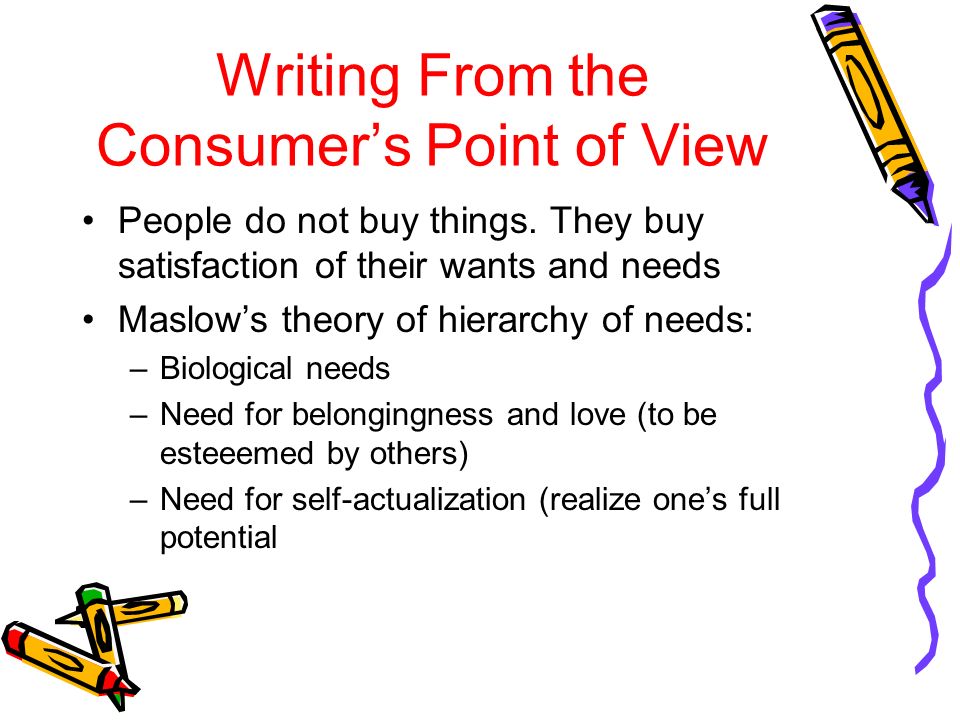 Writing From the Consumer's Point of View

• People do not buy things. They buy satisfaction of their wants and needs
• Maslow's theory of hierarchy of needs:
– Biological needs
– Need for belongingness and love (to be esteeemed by others)
– Need for self-actualization (realize one's full potential